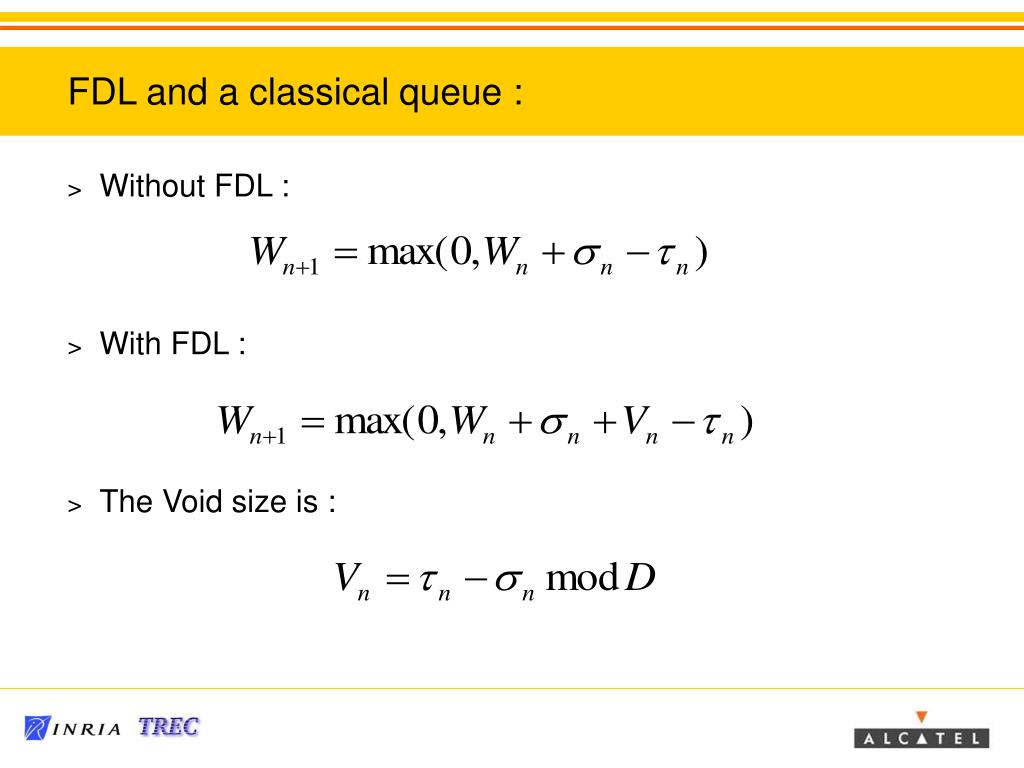 FDL and a classical queue :

> Without FDL :

$W_{n+1} = \max(0, W_n + \sigma_n - \tau_n)$

> With FDL :

$W_{n+1} = \max(0, W_n + \sigma_n + V_n - \tau_n)$

> The Void size is :

$V_n = \tau_n - \sigma_n \bmod D$

INRIA TREC

ALCATEL